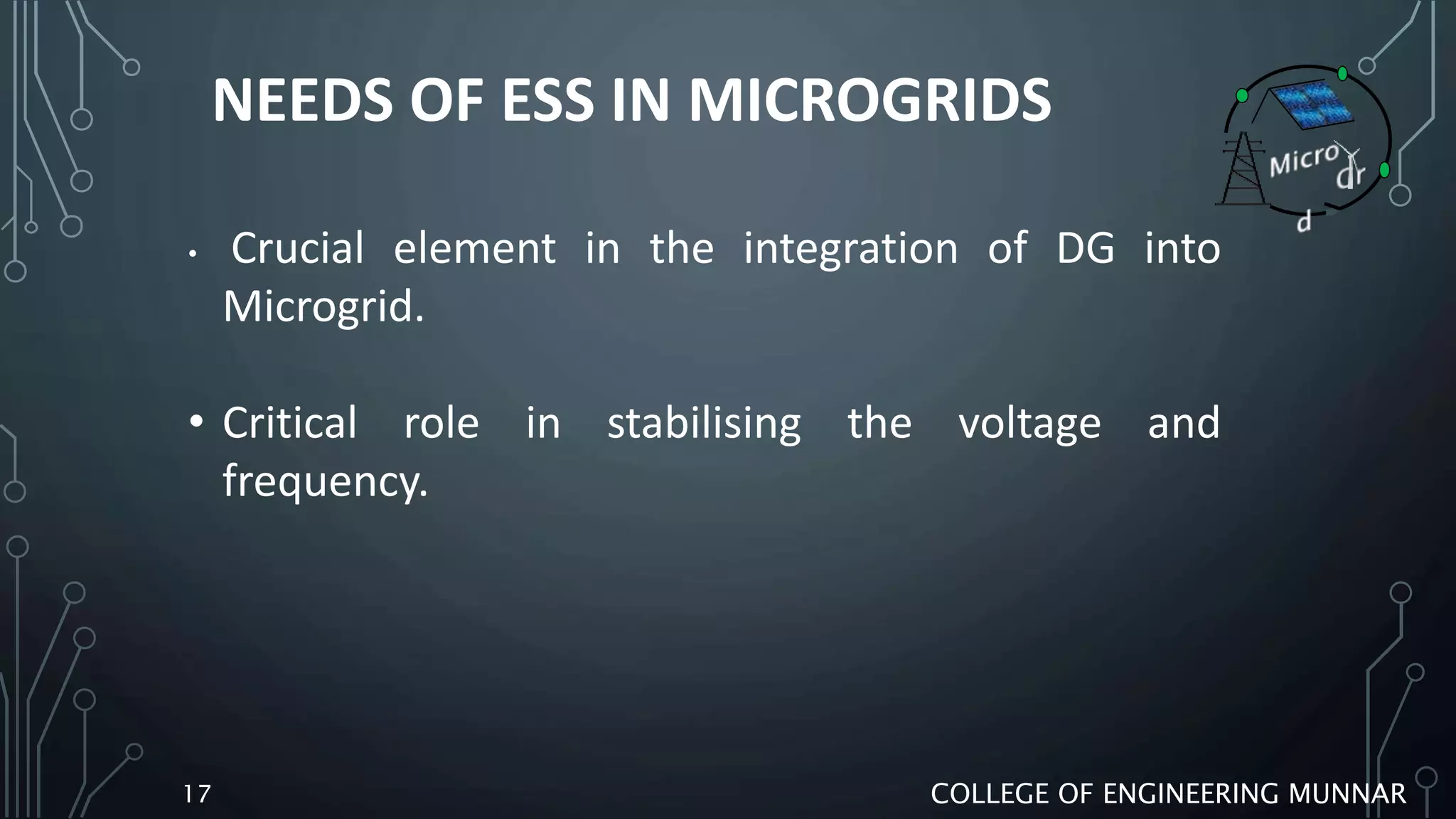 NEEDS OF ESS IN MICROGRIDS

Micro dr d

• Crucial element in the integration of DG into Microgrid.

• Critical role in stabilising the voltage and frequency.

17

COLLEGE OF ENGINEERING MUNNAR